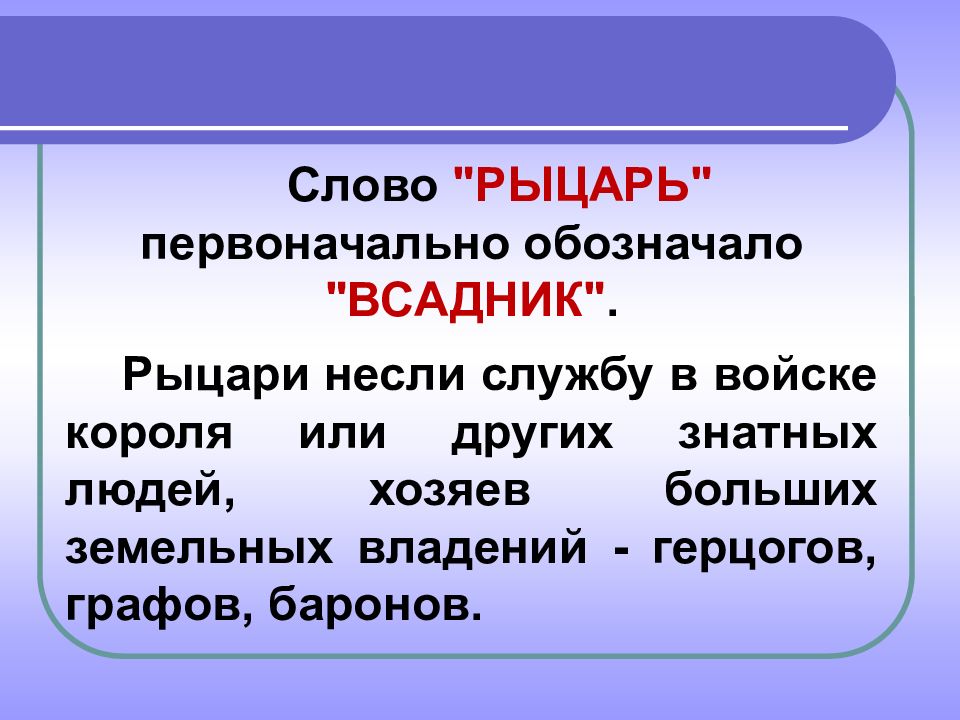 Слово "РЫЦАРЬ" первоначально обозначало "ВСАДНИК".

Рыцари несли службу в войске короля или других знатных людей, хозяев больших земельных владений - герцогов, графов, баронов.